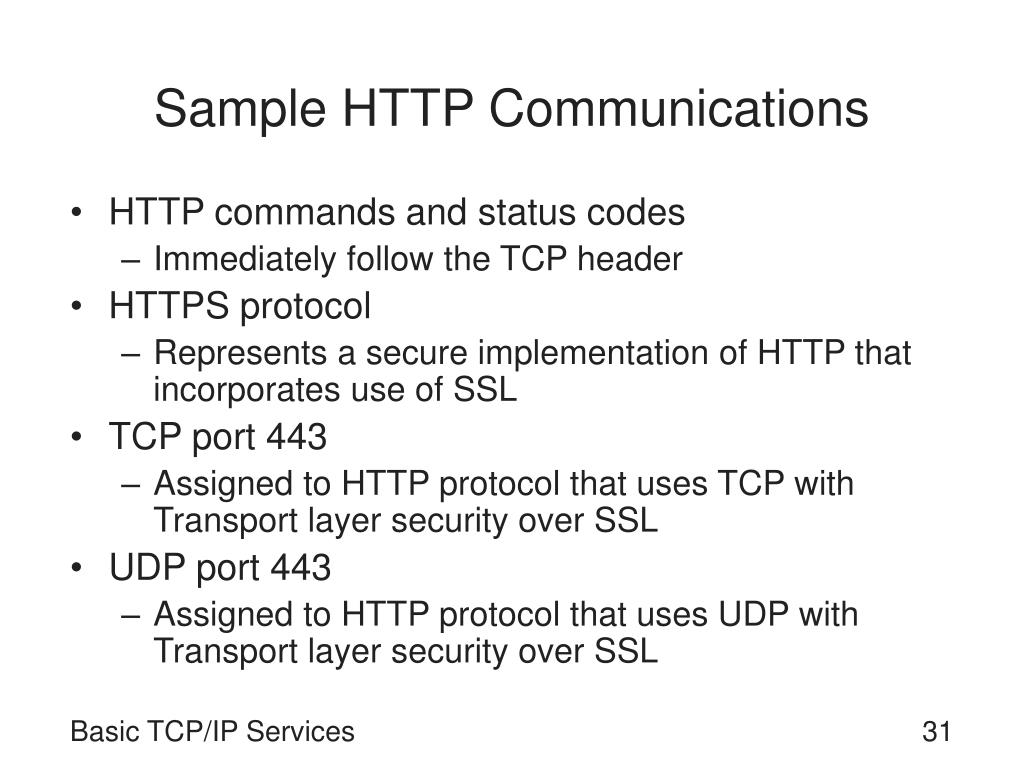 Sample HTTP Communications

• HTTP commands and status codes
– Immediately follow the TCP header
• HTTPS protocol
– Represents a secure implementation of HTTP that incorporates use of SSL
• TCP port 443
– Assigned to HTTP protocol that uses TCP with Transport layer security over SSL
• UDP port 443
– Assigned to HTTP protocol that uses UDP with Transport layer security over SSL

Basic TCP/IP Services

31